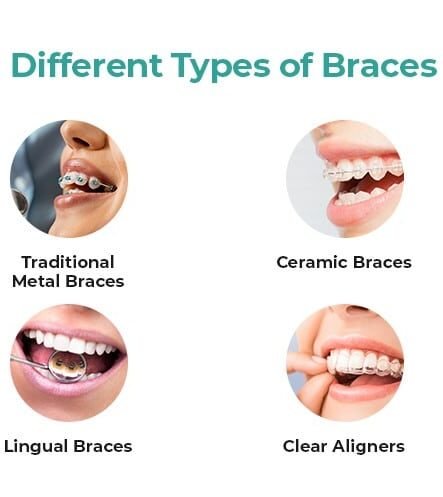 Different Types of Braces

Traditional Metal Braces

Ceramic Braces

Lingual Braces

Clear Aligners